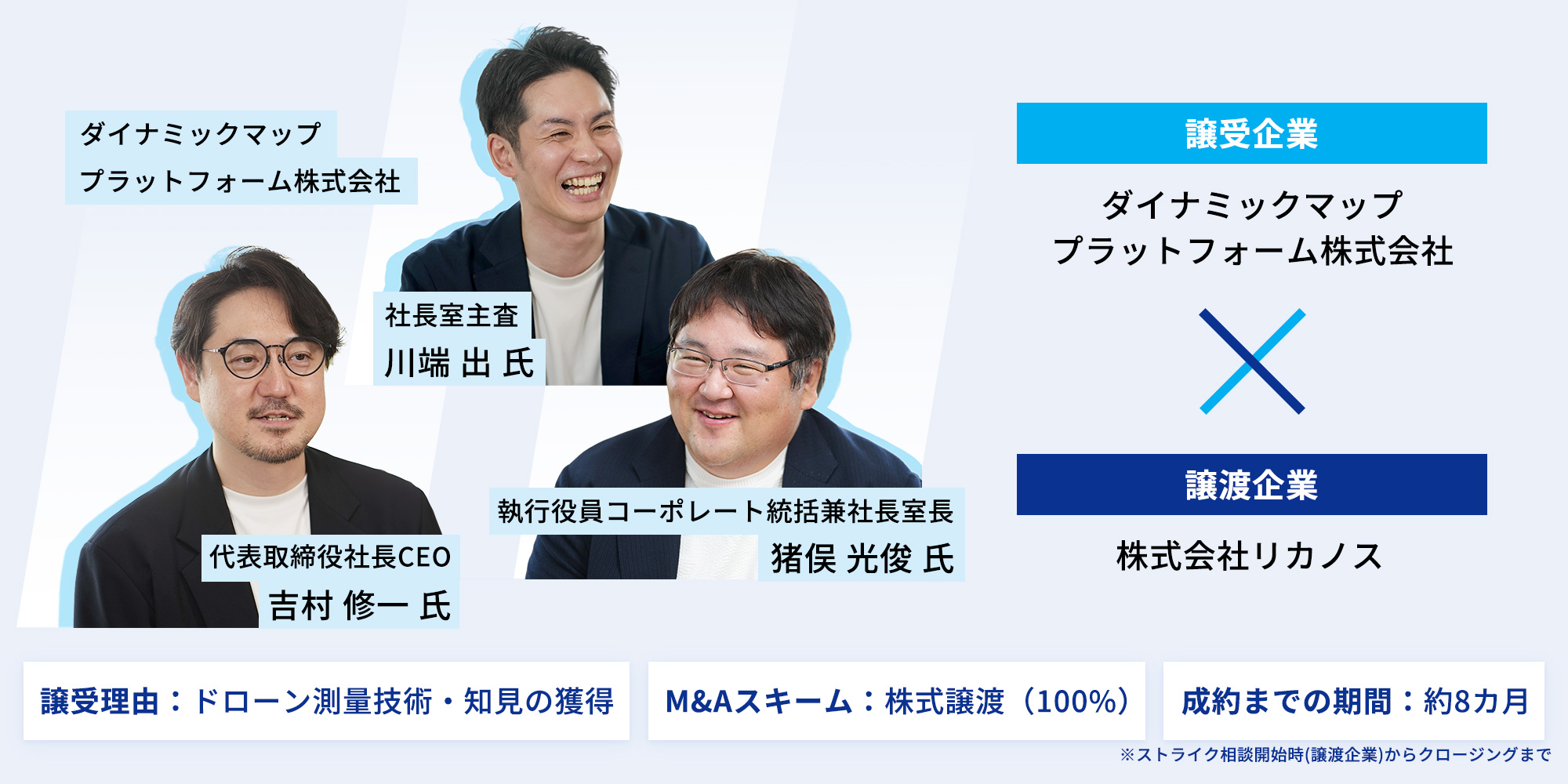 ダイナミックマップ
プラットフォーム株式会社

社長室主査
川端 出 氏

代表取締役社長CEO
吉村 修一 氏

執行役員コーポレート統括兼社長室長
猪俣 光俊 氏

譲受企業

ダイナミックマップ
プラットフォーム株式会社

譲渡企業

株式会社リカノス

譲受理由：ドローン測量技術・知見の獲得

M&Aスキーム：株式譲渡（100%）

成約までの期間：約8カ月

※ストライク相談開始時(譲渡企業)からクロージングまで